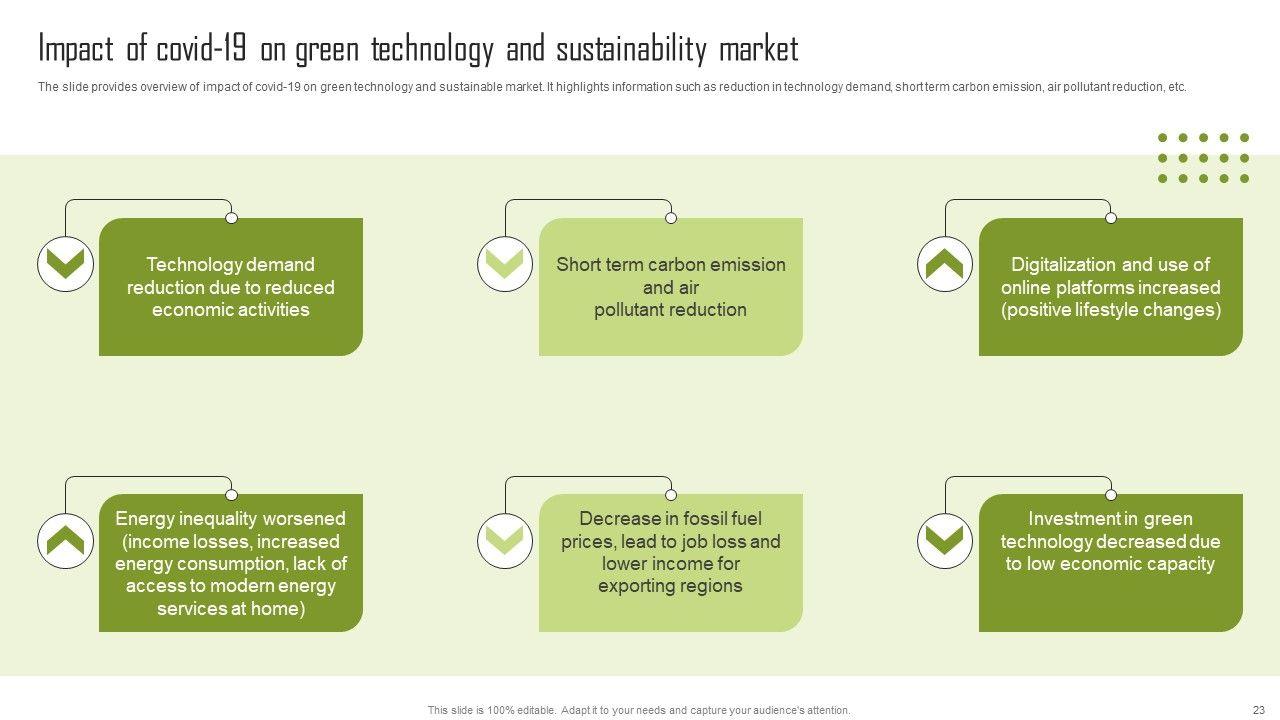 Impact of covid-19 on green technology and sustainability market

The slide provides overview of impact of covid-19 on green technology and sustainable market. It highlights information such as reduction in technology demand, short term carbon emission, air pollutant reduction, etc.

Technology demand reduction due to reduced economic activities

Short term carbon emission and air pollutant reduction

Digitalization and use of online platforms increased (positive lifestyle changes)

Energy inequality worsened (income losses, increased energy consumption, lack of access to modern energy services at home)

Decrease in fossil fuel prices, lead to job loss and lower income for exporting regions

Investment in green technology decreased due to low economic capacity

This slide is 100% editable. Adapt it to your needs and capture your audience's attention.

23